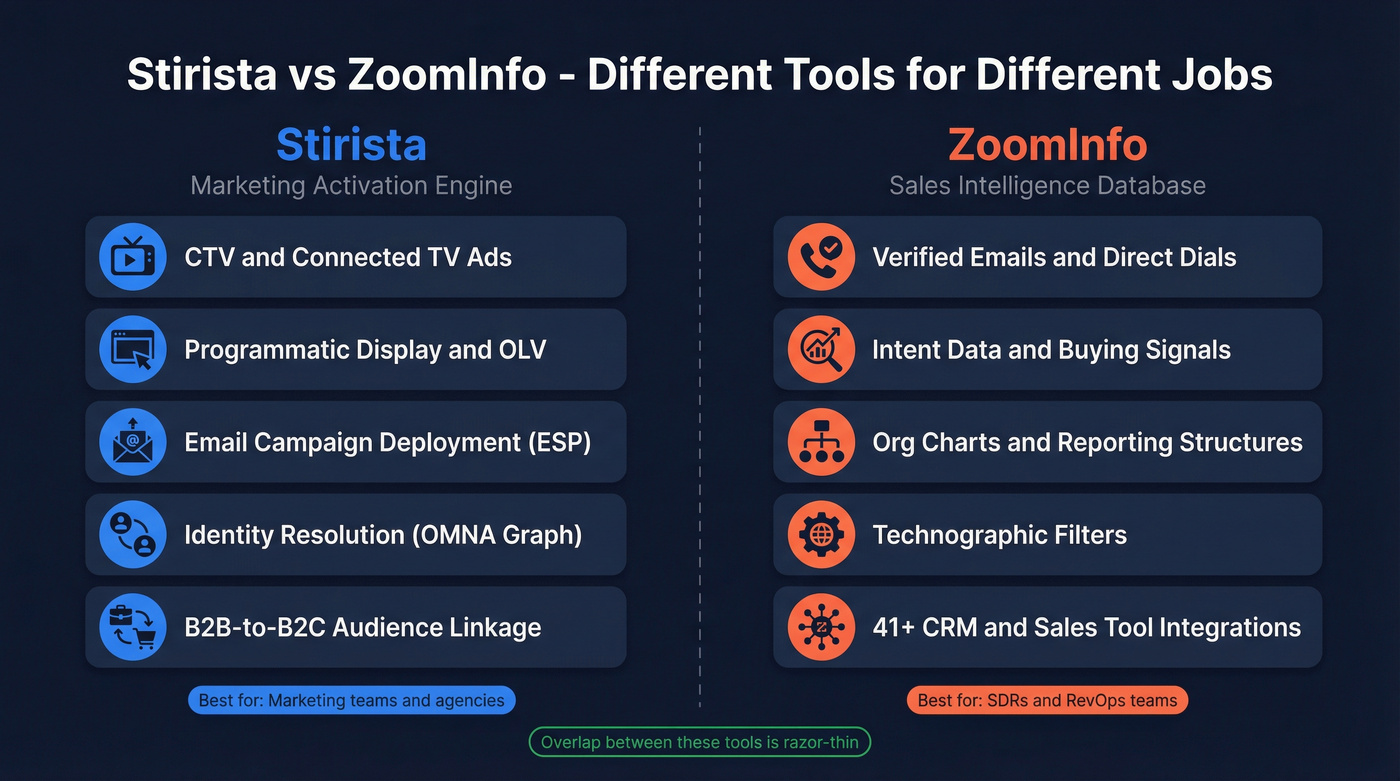 Stirista vs ZoomInfo - Different Tools for Different Jobs

Stirista
Marketing Activation Engine

CTV and Connected TV Ads

Programmatic Display and OLV

Email Campaign Deployment (ESP)

Identity Resolution (OMNA Graph)

B2B-to-B2C Audience Linkage

Best for: Marketing teams and agencies

ZoomInfo
Sales Intelligence Database

Verified Emails and Direct Dials

Intent Data and Buying Signals

Org Charts and Reporting Structures

Technographic Filters

41+ CRM and Sales Tool Integrations

Best for: SDRs and RevOps teams

Overlap between these tools is razor-thin